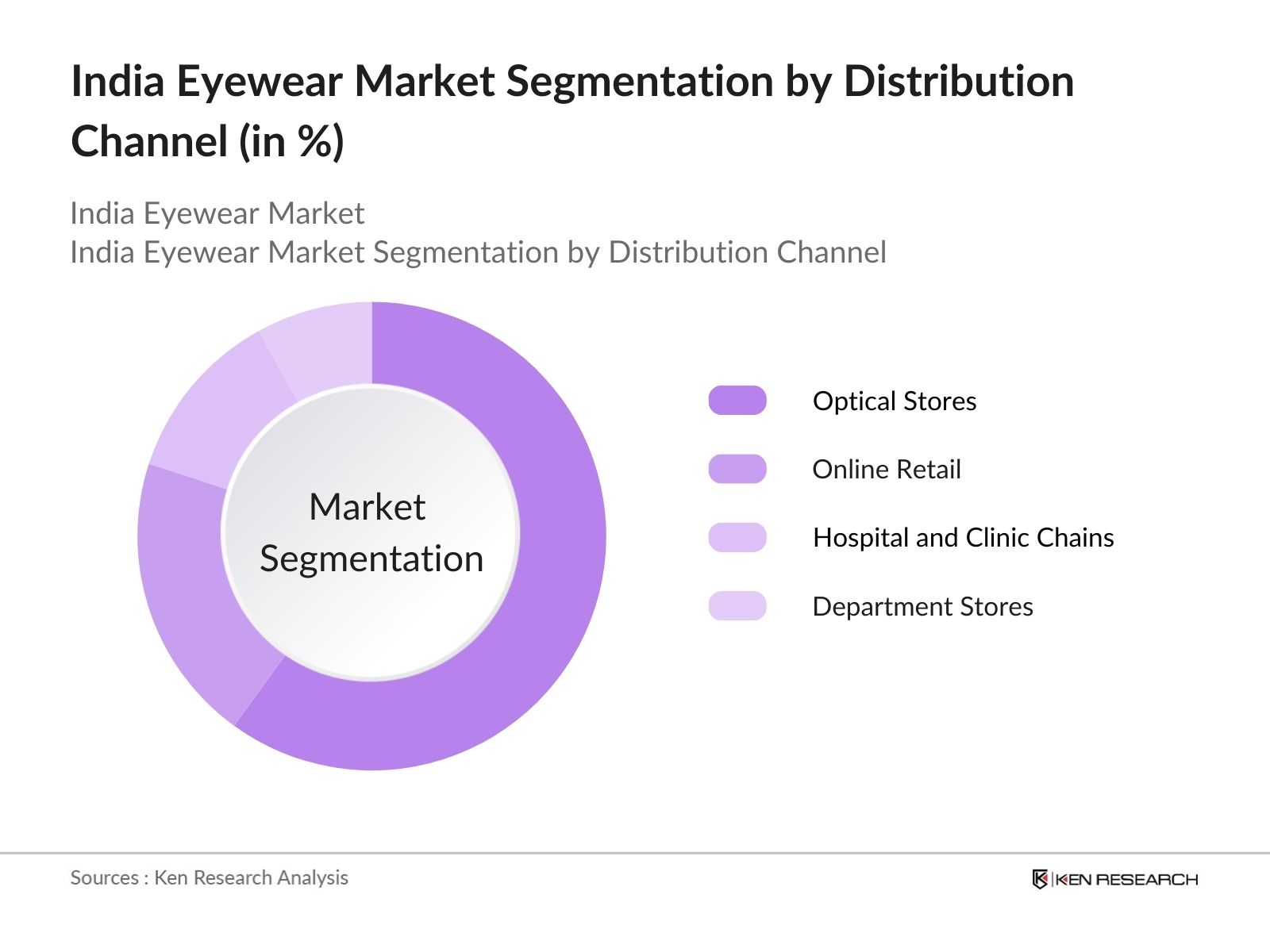 India Eyewear Market Segmentation by Distribution Channel (in %)

India Eyewear Market
India Eyewear Market Segmentation by Distribution Channel

Market Segmentation

Optical Stores
Online Retail
Hospital and Clinic Chains
Department Stores

Sources : Ken Research Analysis

KEN RESEARCH